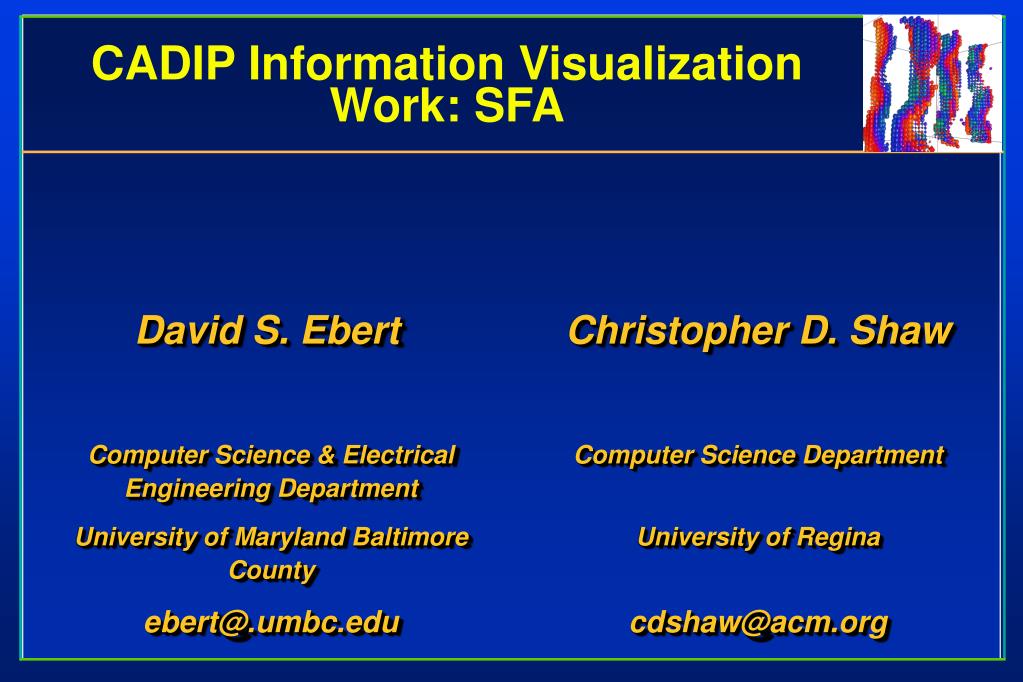 CADIP Information Visualization Work: SFA

David S. Ebert

Computer Science & Electrical Engineering Department

University of Maryland Baltimore County

ebert@.umbc.edu

Christopher D. Shaw

Computer Science Department

University of Regina

cdshaw@acm.org